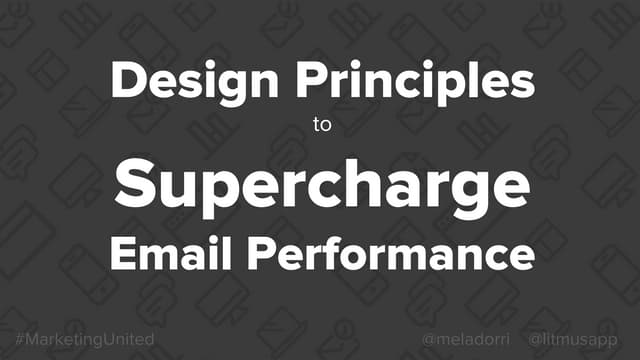 Design Principles

to

Supercharge

Email Performance

#MarketingUnited

@meladorri @litmusapp